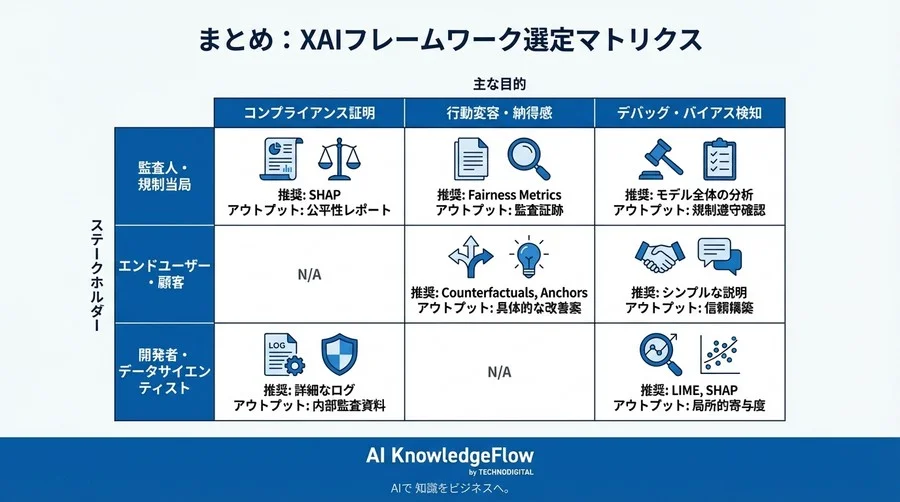 まとめ：XAIフレームワーク選定マトリクス

主な目的

ステークホルダー

| | コンプライアンス証明 | 行動変容・納得感 | デバッグ・バイアス検知 |
|---|---|---|---|
| 監査人・規制当局 | 推奨: SHAP アウトプット: 公平性レポート | 推奨: Fairness Metrics アウトプット: 監査証跡 | 推奨: モデル全体の分析 アウトプット: 規制遵守確認 |
| エンドユーザー・顧客 | N/A | 推奨: Counterfactuals, Anchors アウトプット: 具体的な改善案 | 推奨: シンプルな説明 アウトプット: 信頼構築 |
| 開発者・データサイエンティスト | LOG 推奨: 詳細なログ アウトプット: 内部監査資料 | N/A | 推奨: LIME, SHAP アウトプット: 局所的寄与度 |

AI KnowledgeFlow
by TECHNODIGITAL
AIで 知識をビジネスへ。